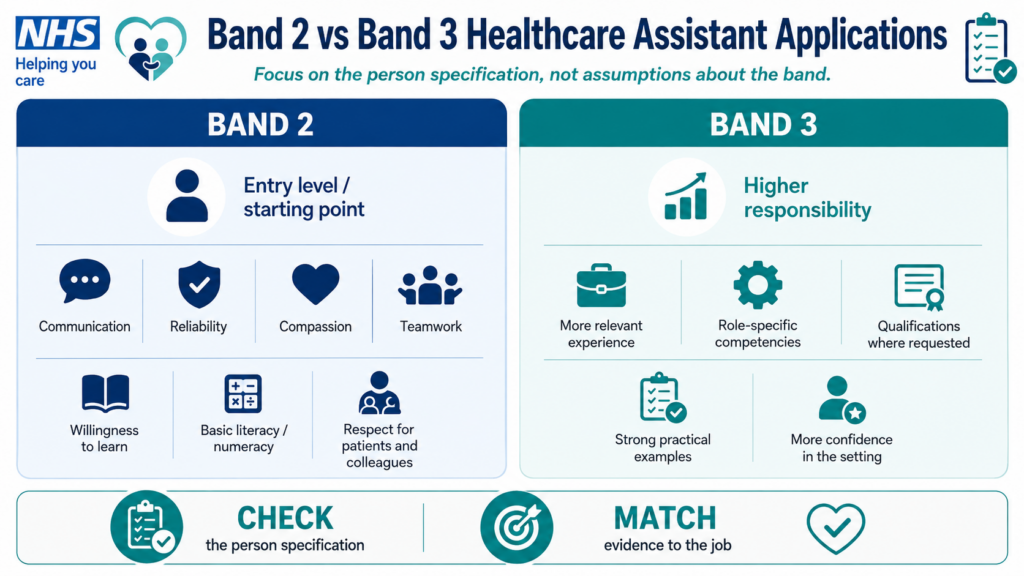 NHS
Helping you care

Band 2 vs Band 3 Healthcare Assistant Applications

Focus on the person specification, not assumptions about the band.

BAND 2

Entry level / starting point

Communication

Reliability

Compassion

Teamwork

Willingness to learn

Basic literacy / numeracy

Respect for patients and colleagues

BAND 3

Higher responsibility

More relevant experience

Role-specific competencies

Qualifications where requested

Strong practical examples

More confidence in the setting

CHECK
the person specification

MATCH
evidence to the job